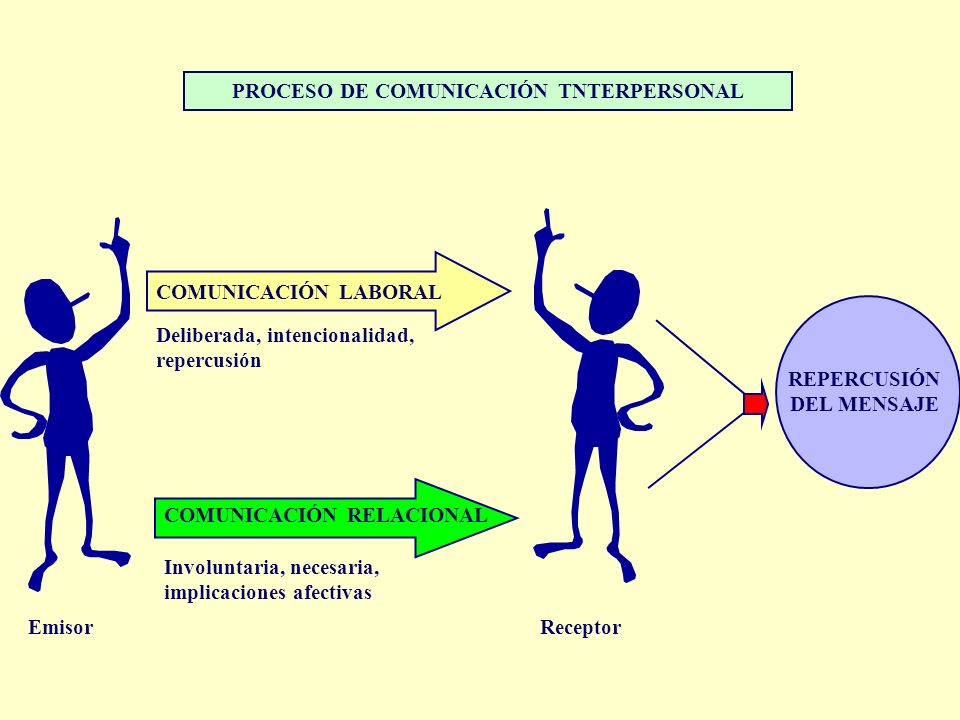 PROCESO DE COMUNICACIÓN TNTERPERSONAL

COMUNICACIÓN LABORAL

Deliberada, intencionalidad, repercusión

REPERCUSIÓN DEL MENSAJE

COMUNICACIÓN RELACIONAL

Involuntaria, necesaria, implicaciones afectivas

Emisor

Receptor